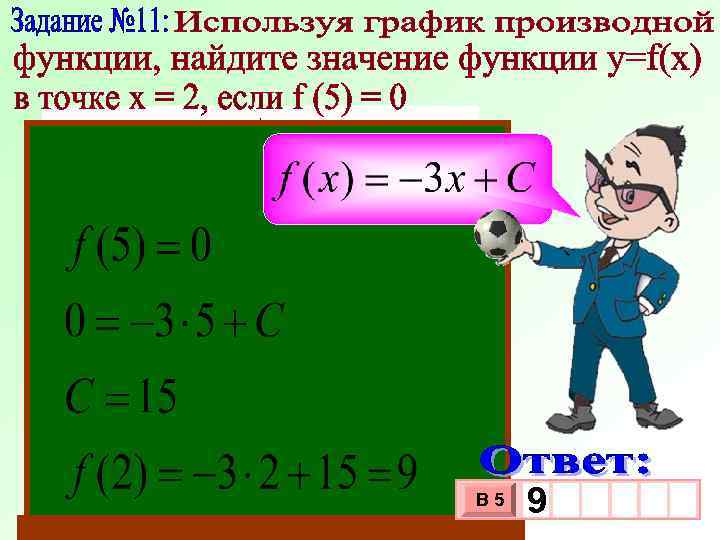 Задание №11: Используя график производной функции, найдите значение функции y=f(x) в точке x = 2, если f (5) = 0

$f(x) = -3x + C$

$f(5) = 0$

$0 = -3 \cdot 5 + C$

$C = 15$

$f(2) = -3 \cdot 2 + 15 = 9$

Ответ:

В 5 9